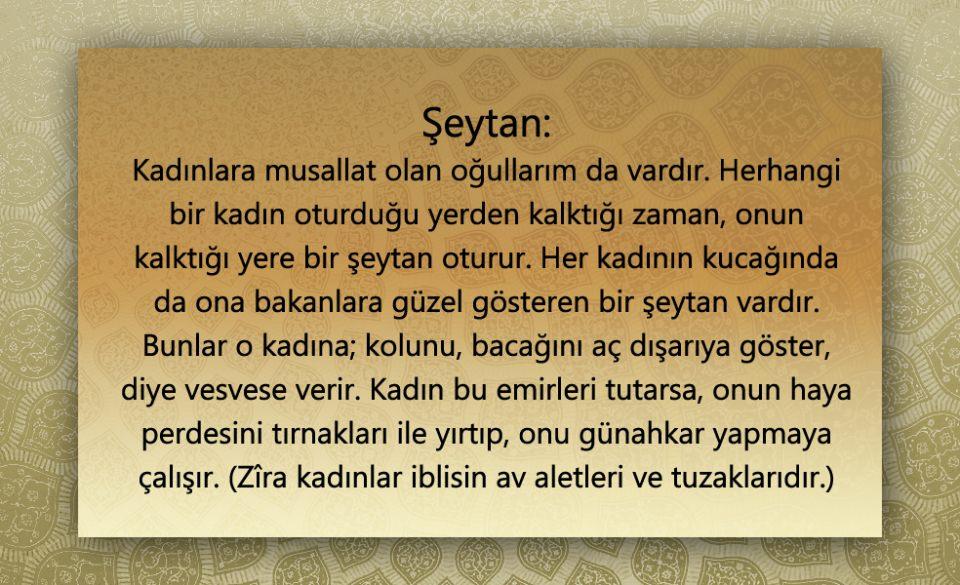 Şeytan:
Kadınlara musallat olan oğullarım da vardır. Herhangi bir kadın oturduğu yerden kalktığı zaman, onun kalktığı yere bir şeytan oturur. Her kadının kucağında da ona bakanlara güzel gösteren bir şeytan vardır. Bunlar o kadına; kolunu, bacağını aç dışarıya göster, diye vesvese verir. Kadın bu emirleri tutarsa, onun haya perdesini tırnakları ile yırtıp, onu günahkar yapmaya çalışır. (Zîra kadınlar iblisin av aletleri ve tuzaklarıdır.)